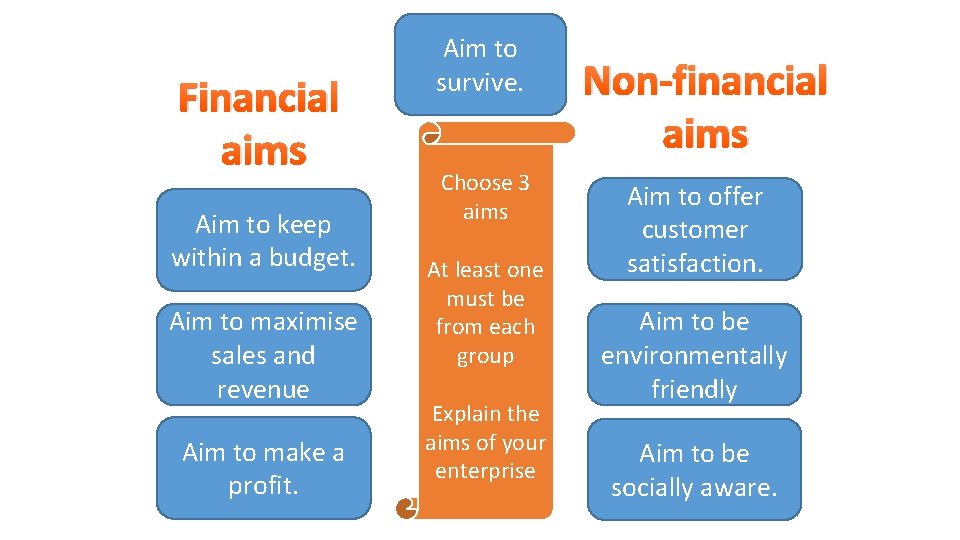 Financial aims

Aim to keep within a budget.

Aim to maximise sales and revenue

Aim to make a profit.

Aim to survive.

Choose 3 aims

At least one must be from each group

Explain the aims of your enterprise

Non-financial aims

Aim to offer customer satisfaction.

Aim to be environmentally friendly

Aim to be socially aware.